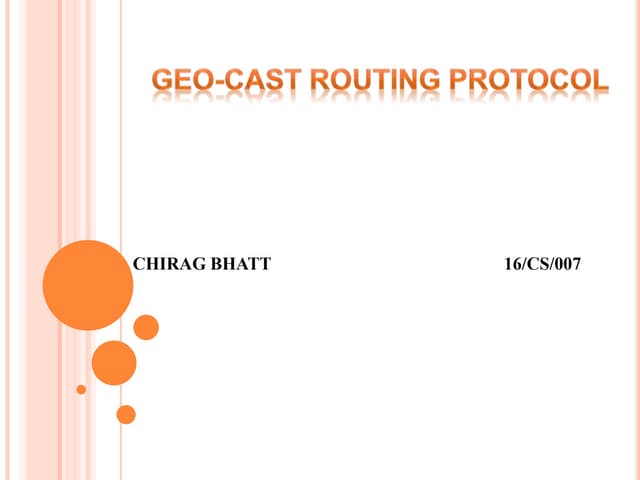 GEO-CAST ROUTING PROTOCOL

CHIRAG BHATT 16/CS/007